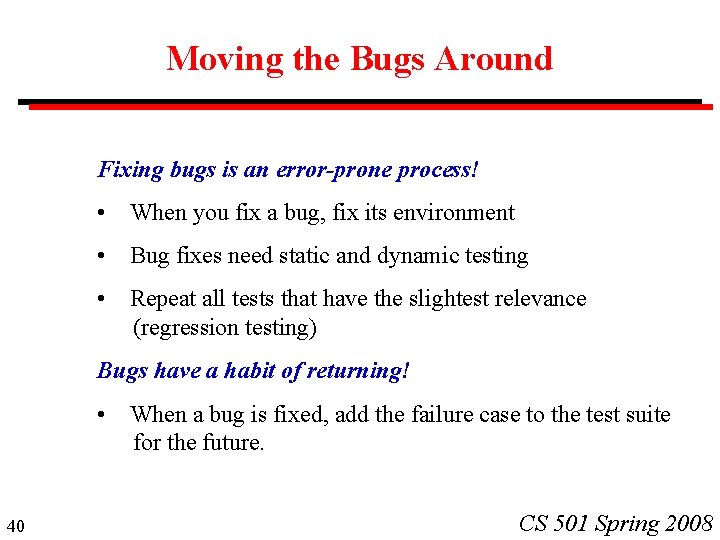 Moving the Bugs Around

Fixing bugs is an error-prone process!

• When you fix a bug, fix its environment

• Bug fixes need static and dynamic testing

• Repeat all tests that have the slightest relevance (regression testing)

Bugs have a habit of returning!

• When a bug is fixed, add the failure case to the test suite for the future.

40

CS 501 Spring 2008